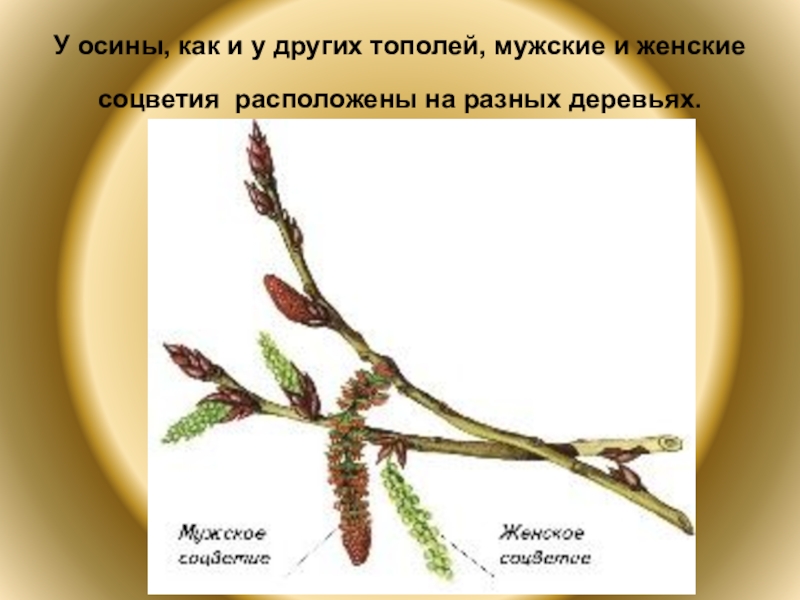 У осины, как и у других тополей, мужские и женские соцветия расположены на разных деревьях.

Мужское соцветие

Женское соцветие